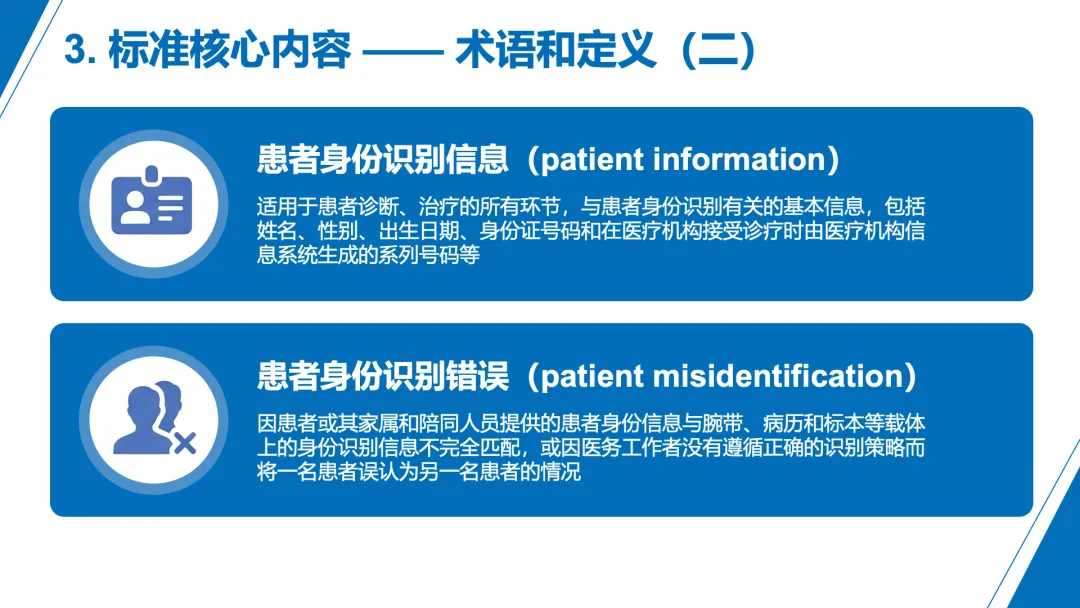 3. 标准核心内容 —— 术语和定义（二）

患者身份识别信息（patient information）

适用于患者诊断、治疗的所有环节，与患者身份识别有关的基本信息，包括姓名、性别、出生日期、身份证号码和在医疗机构接受诊疗时由医疗机构信息系统生成的系列号码等

患者身份识别错误（patient misidentification）

因患者或其家属和陪同人员提供的患者身份信息与腕带、病历和标本等载体上的身份识别信息不完全匹配，或因医务工作者没有遵循正确的识别策略而将一名患者误认为另一名患者的情况